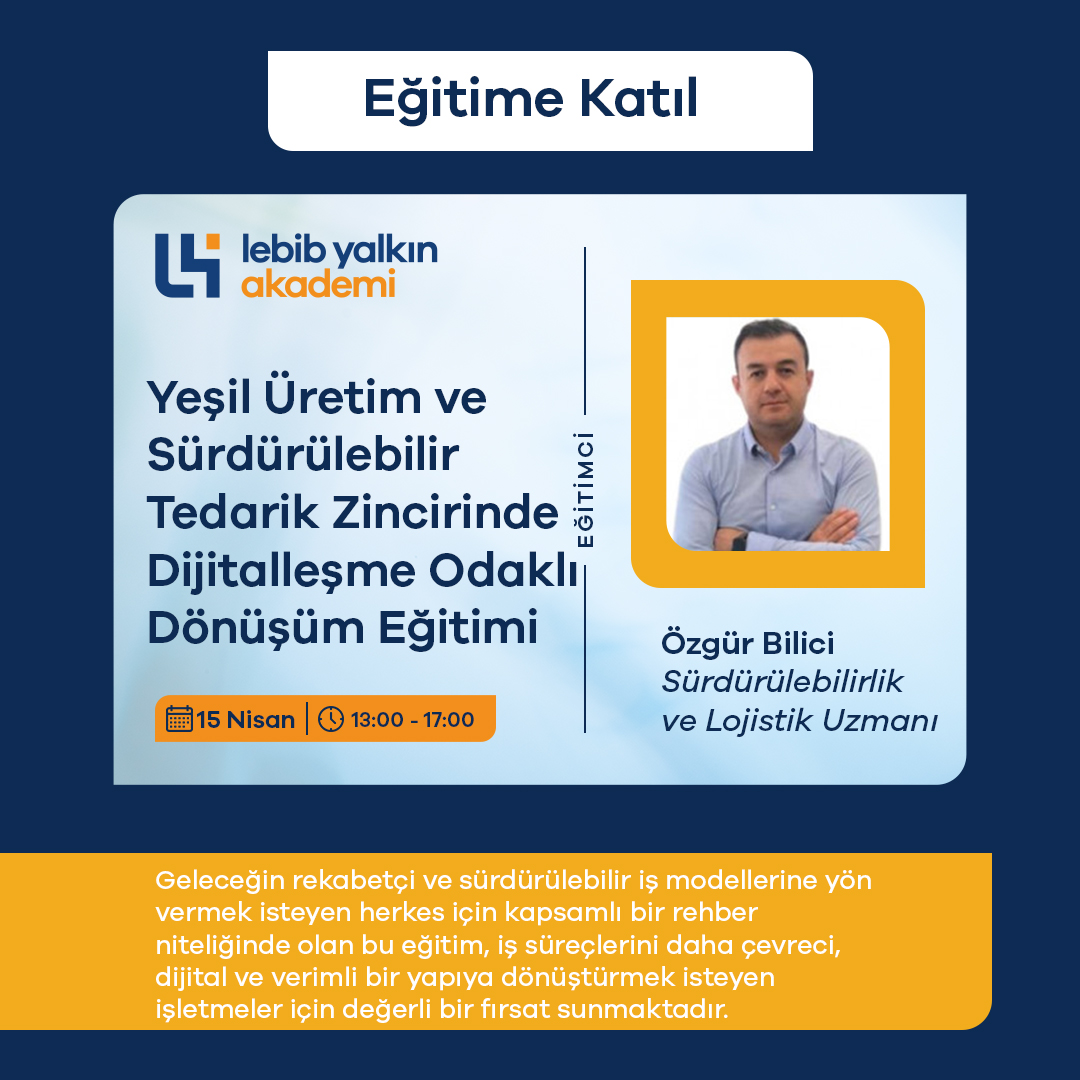 Eğitime Katıl

lebib yalkın akademi

Yeşil Üretim ve Sürdürülebilir Tedarik Zincirinde Dijitalleşme Odaklı Dönüşüm Eğitimi

15 Nisan | 13:00 - 17:00

EĞİTİMCİ

Özgür Bilici
Sürdürülebilirlik ve Lojistik Uzmanı

Geleceğin rekabetçi ve sürdürülebilir iş modellerine yön vermek isteyen herkes için kapsamlı bir rehber niteliğinde olan bu eğitim, iş süreçlerini daha çevreci, dijital ve verimli bir yapıya dönüştürmek isteyen işletmeler için değerli bir fırsat sunmaktadır.